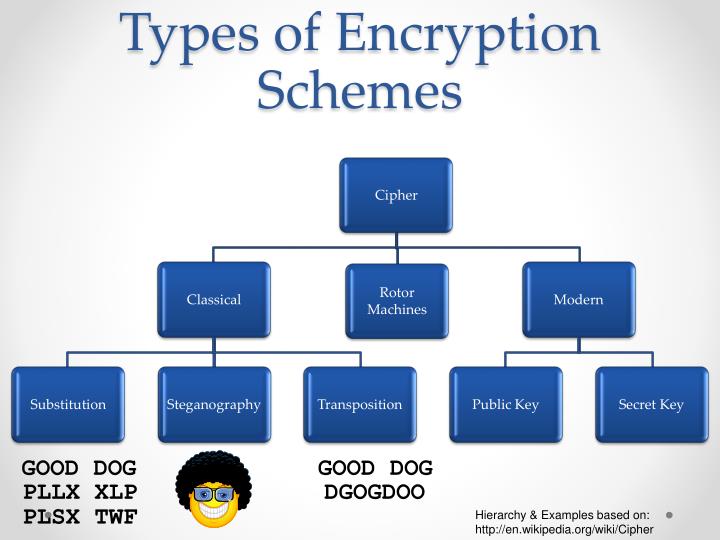 Types of Encryption Schemes

Cipher

Classical

Rotor Machines

Modern

Substitution

Steganography

Transposition

Public Key

Secret Key

GOOD DOG
PLLX XLP
PLSX TWF

GOOD DOG
DGOGDOO

Hierarchy & Examples based on:
http://en.wikipedia.org/wiki/Cipher